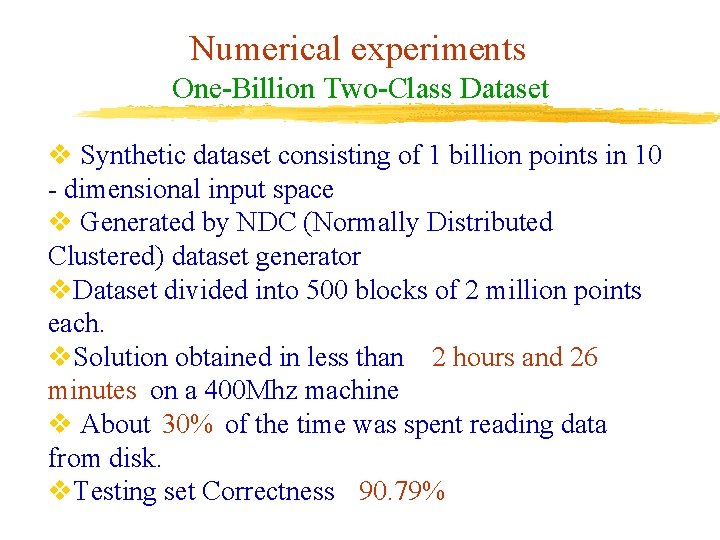 Numerical experiments
One-Billion Two-Class Dataset

❖ Synthetic dataset consisting of 1 billion points in 10 - dimensional input space
❖ Generated by NDC (Normally Distributed Clustered) dataset generator
❖Dataset divided into 500 blocks of 2 million points each.
❖Solution obtained in less than 2 hours and 26 minutes on a 400Mhz machine
❖ About 30% of the time was spent reading data from disk.
❖Testing set Correctness 90.79%